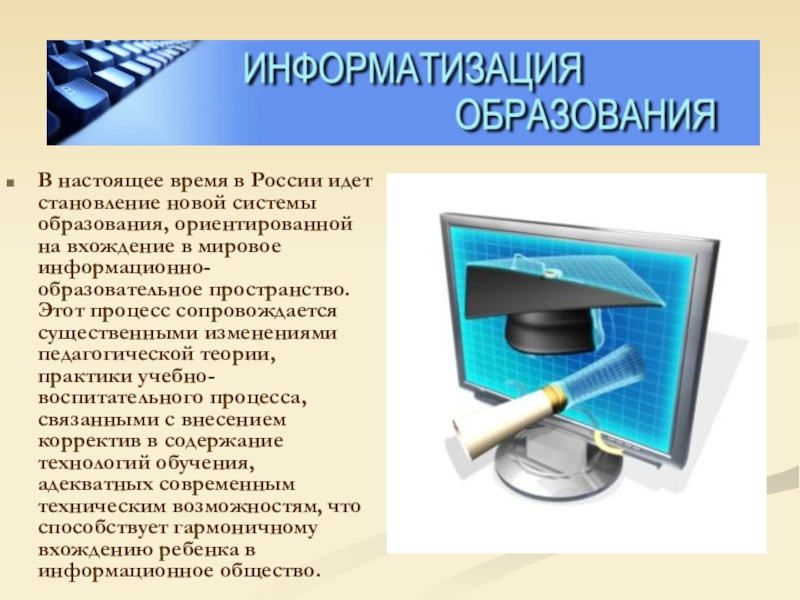 ИНФОРМАТИЗАЦИЯ ОБРАЗОВАНИЯ

В настоящее время в России идет становление новой системы образования, ориентированной на вхождение в мировое информационно-образовательное пространство. Этот процесс сопровождается существенными изменениями педагогической теории, практики учебно-воспитательного процесса, связанными с внесением корректив в содержание технологий обучения, адекватных современным техническим возможностям, что способствует гармоничному вхождению ребенка в информационное общество.